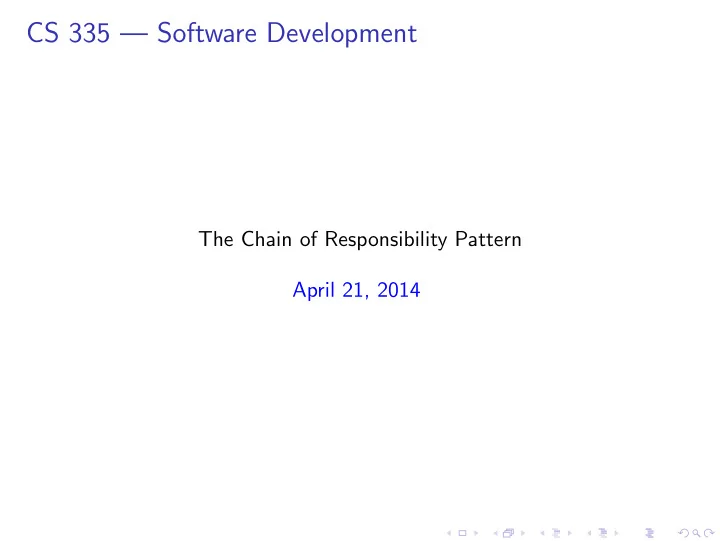 CS 335 — Software Development

The Chain of Responsibility Pattern

April 21, 2014